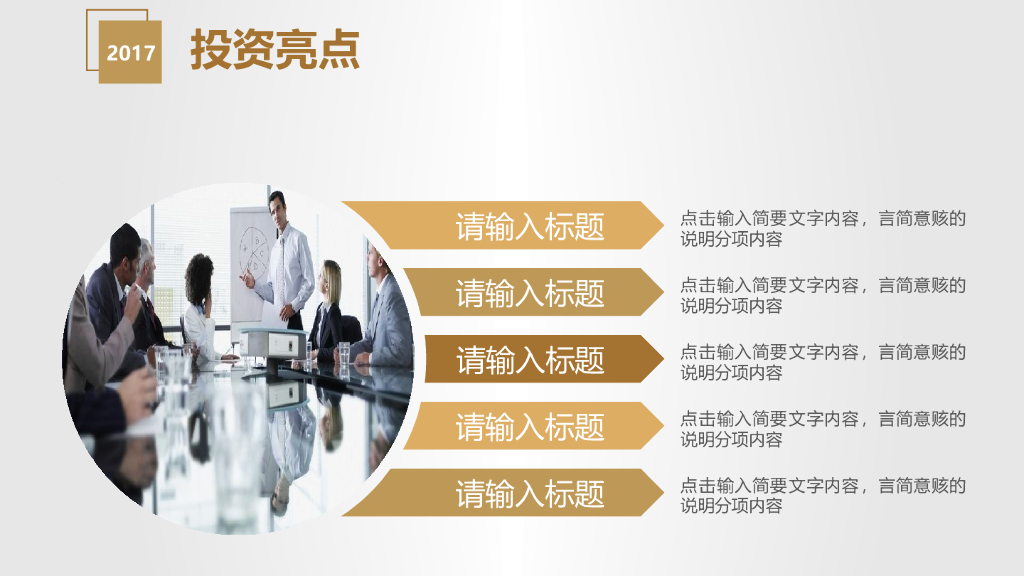 2017

投资亮点

请输入标题

点击输入简要文字内容，言简意赅的说明分项内容

请输入标题

点击输入简要文字内容，言简意赅的说明分项内容

请输入标题

点击输入简要文字内容，言简意赅的说明分项内容

请输入标题

点击输入简要文字内容，言简意赅的说明分项内容

请输入标题

点击输入简要文字内容，言简意赅的说明分项内容